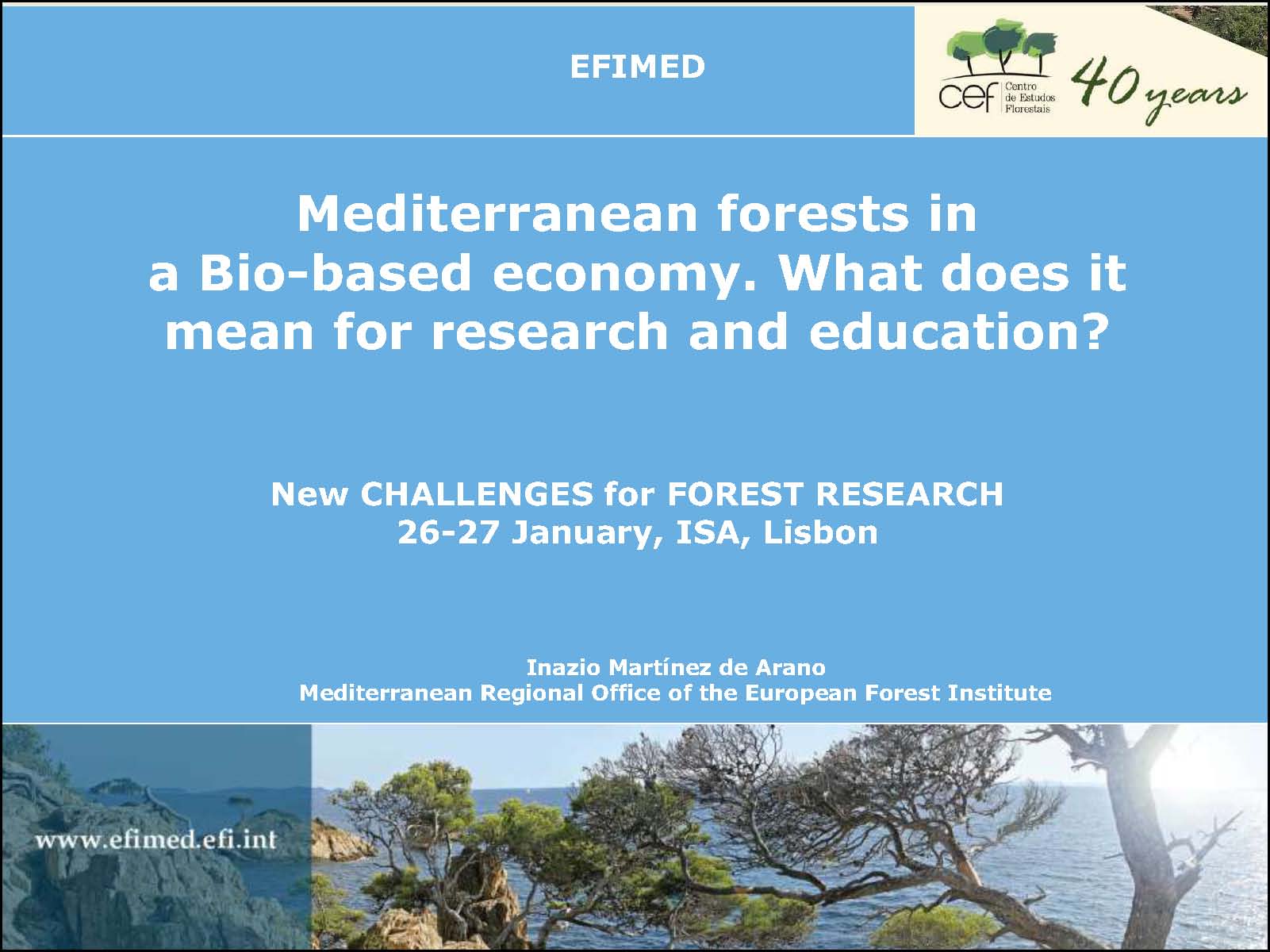 EFIMED

cef Centro de Estudos Florestais 40 years

Mediterranean forests in a Bio-based economy. What does it mean for research and education?

New CHALLENGES for FOREST RESEARCH
26-27 January, ISA, Lisbon

Inazio Martínez de Arano
Mediterranean Regional Office of the European Forest Institute

www.efimed.efi.int